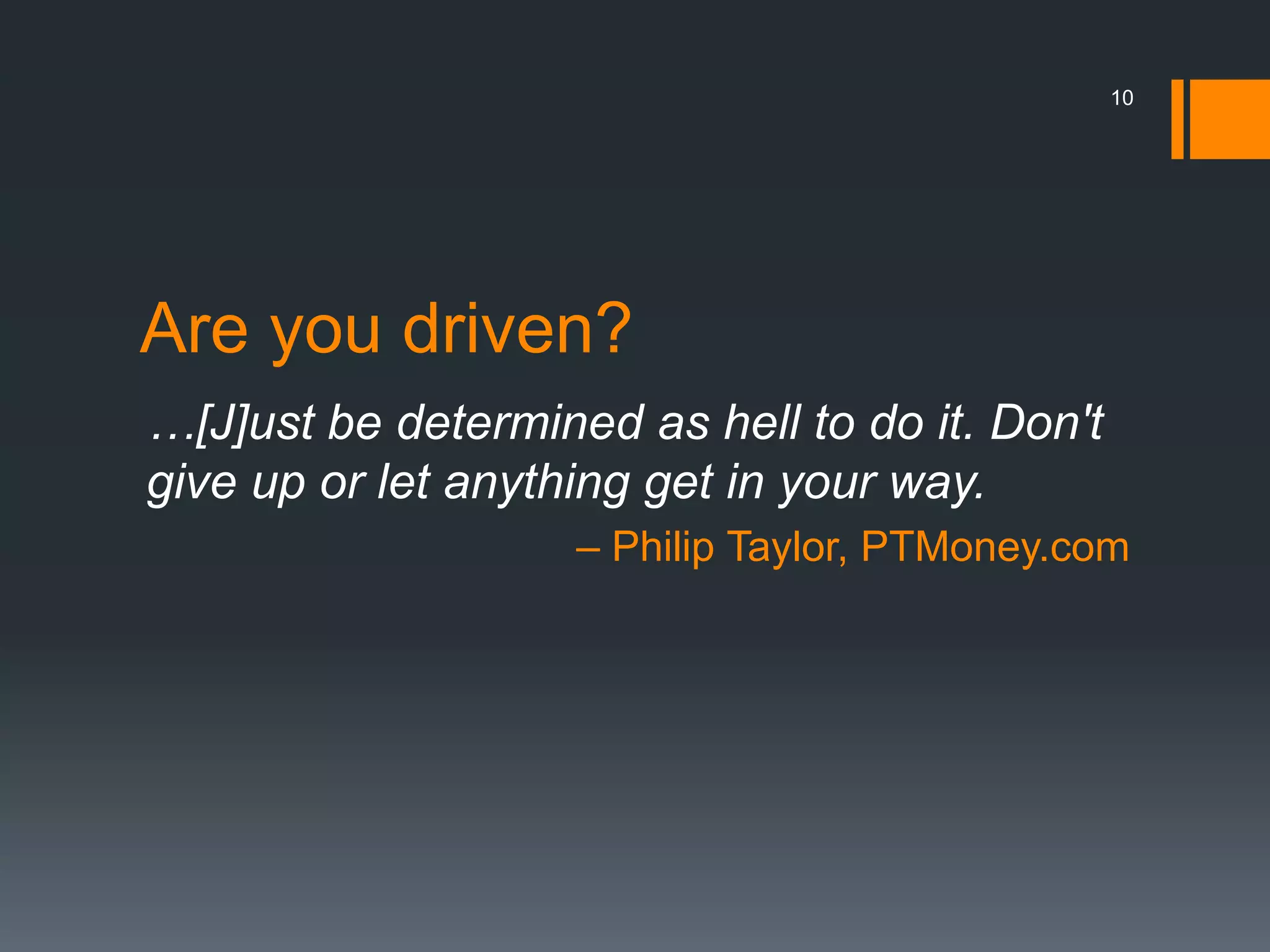 10

Are you driven?

…[J]ust be determined as hell to do it. Don't give up or let anything get in your way.

– Philip Taylor, PTMoney.com